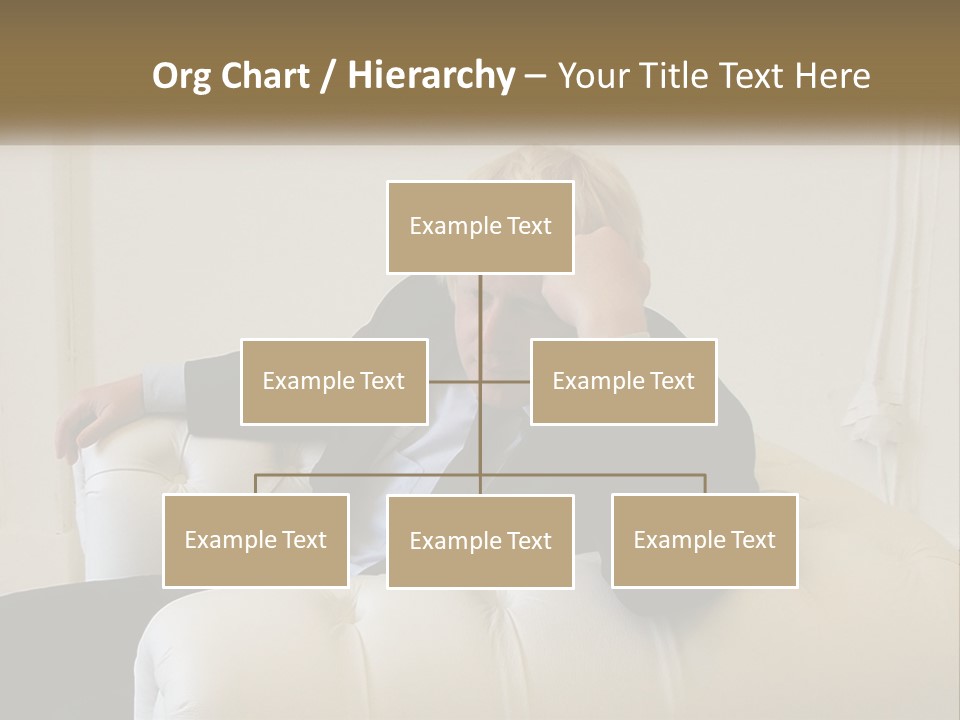 Org Chart / Hierarchy – Your Title Text Here

Example Text

Example Text

Example Text

Example Text

Example Text

Example Text